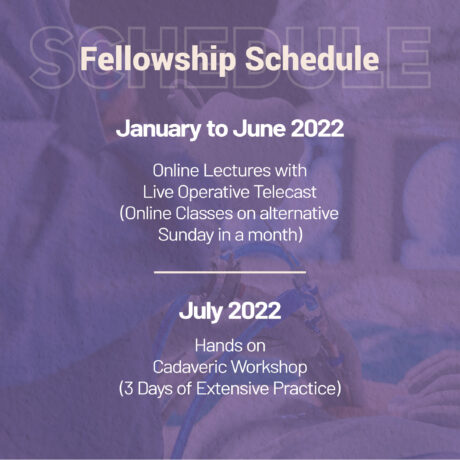 SCHEDULE

Fellowship Schedule

January to June 2022

Online Lectures with Live Operative Telecast (Online Classes on alternative Sunday in a month)

July 2022

Hands on Cadaveric Workshop (3 Days of Extensive Practice)